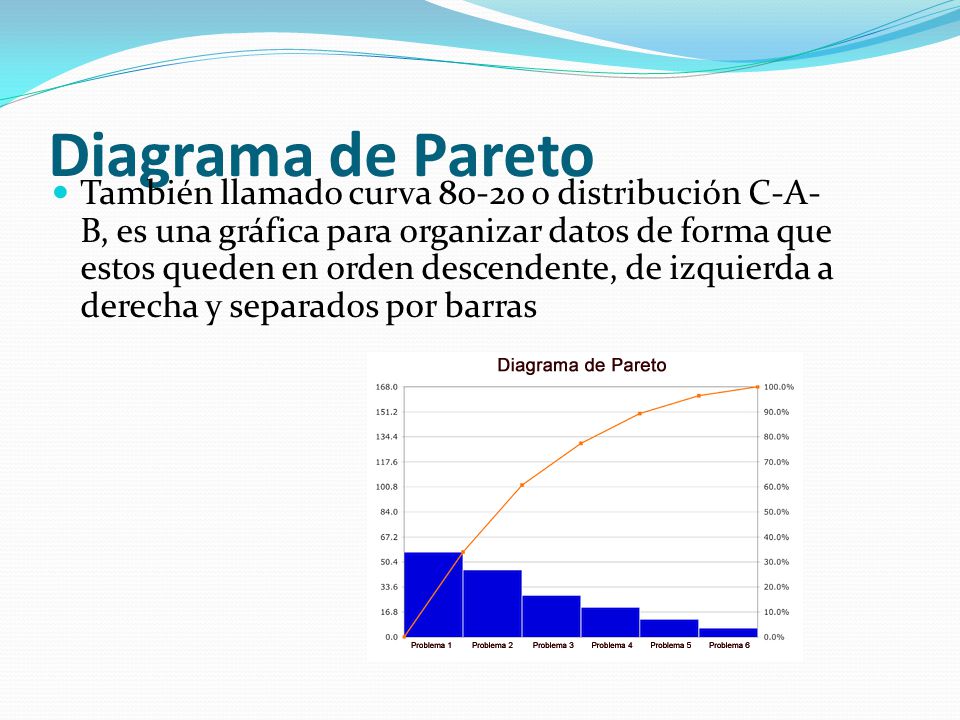 Diagrama de Pareto

También llamado curva 80-20 o distribución C-A-B, es una gráfica para organizar datos de forma que estos queden en orden descendente, de izquierda a derecha y separados por barras

Diagrama de Pareto

168.0
151.2
134.4
117.6
100.8
84.0
67.2
50.4
33.6
16.8
0.0

100.0%
90.0%
80.0%
70.0%
60.0%
50.0%
40.0%
30.0%
20.0%
10.0%
0.0%

Problema 1 Problema 2 Problema 3 Problema 4 Problema 5 Problema 6